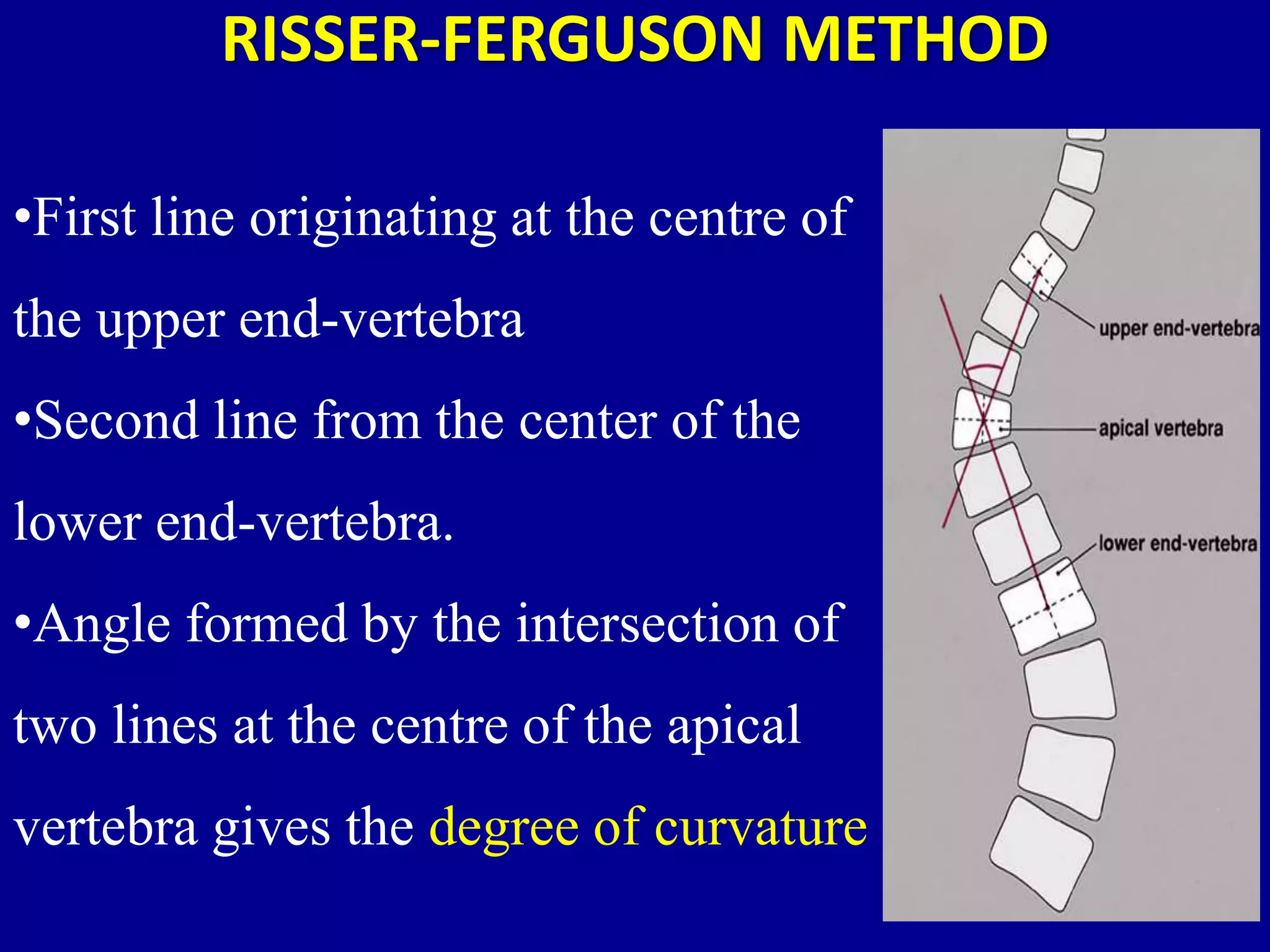 RISSER-FERGUSON METHOD

•First line originating at the centre of the upper end-vertebra

•Second line from the center of the lower end-vertebra.

•Angle formed by the intersection of two lines at the centre of the apical vertebra gives the degree of curvature

upper end-vertebra

apical vertebra

lower end-vertebra